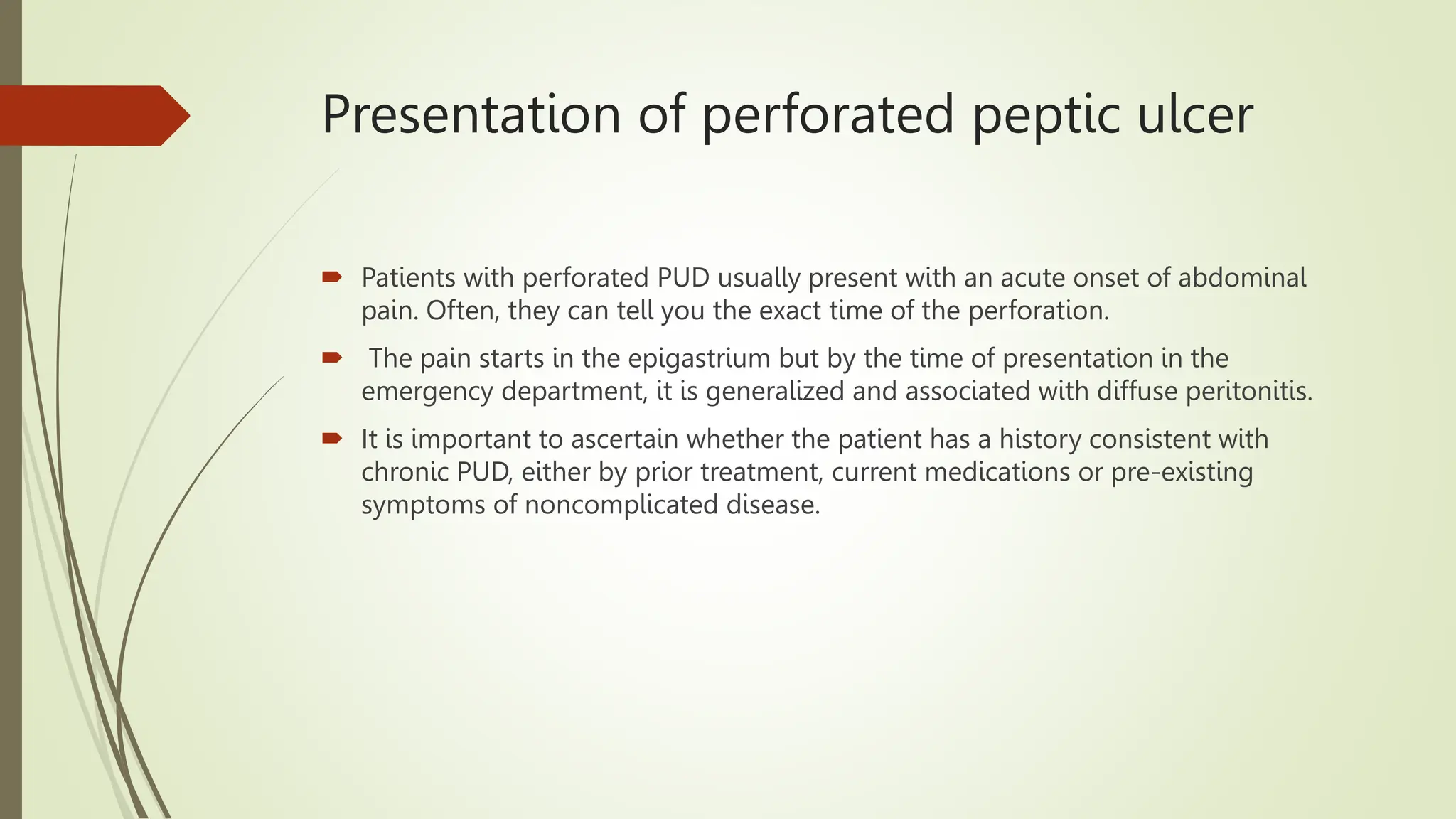 Presentation of perforated peptic ulcer

Patients with perforated PUD usually present with an acute onset of abdominal pain. Often, they can tell you the exact time of the perforation.

The pain starts in the epigastrium but by the time of presentation in the emergency department, it is generalized and associated with diffuse peritonitis.

It is important to ascertain whether the patient has a history consistent with chronic PUD, either by prior treatment, current medications or pre-existing symptoms of noncomplicated disease.